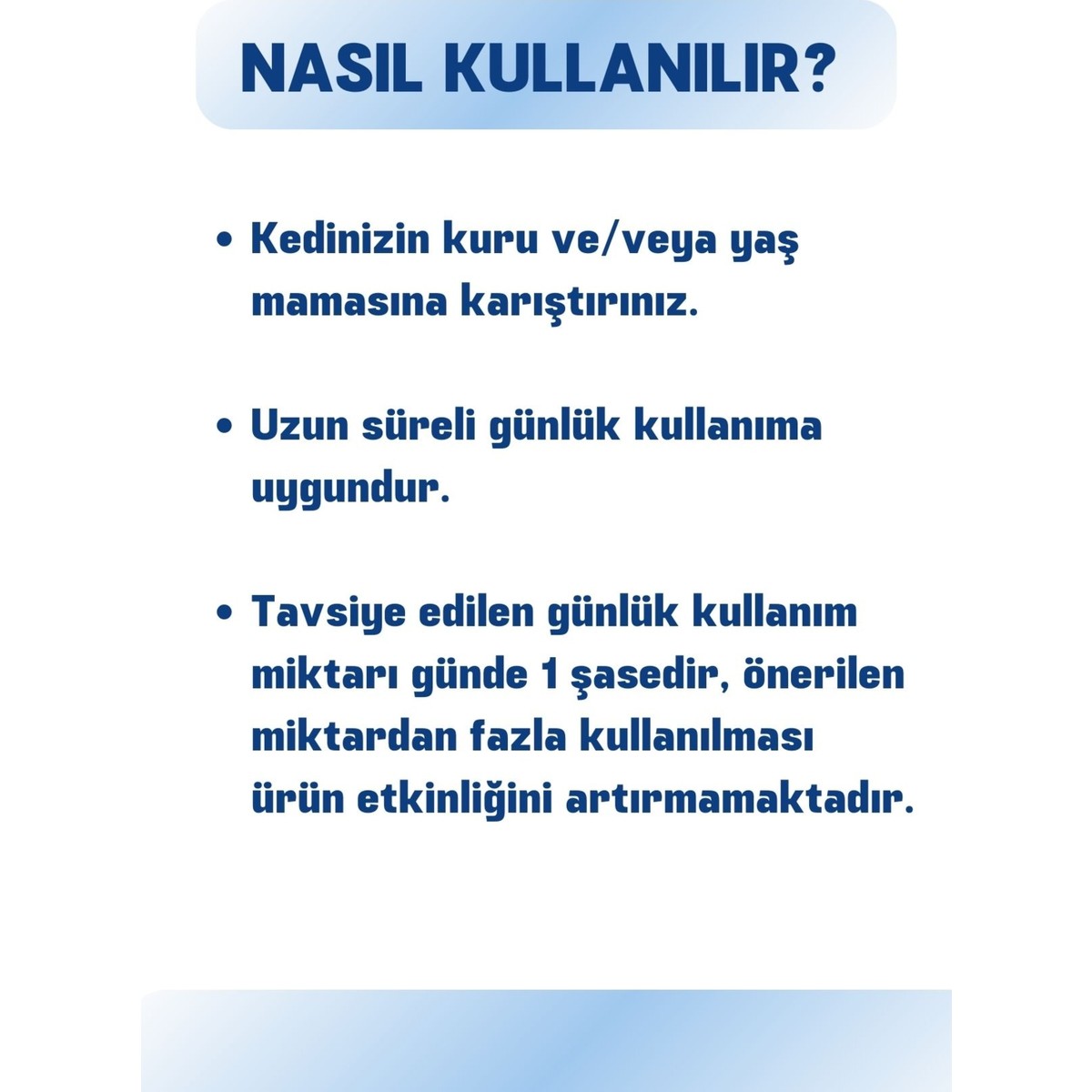 NASIL KULLANILIR?

• Kedinizin kuru ve/veya yaş mamasına karıştırınız.

• Uzun süreli günlük kullanıma uygundur.

• Tavsiye edilen günlük kullanım miktarı günde 1 şasedir, önerilen miktardan fazla kullanılması ürün etkinliğini artırmamaktadır.